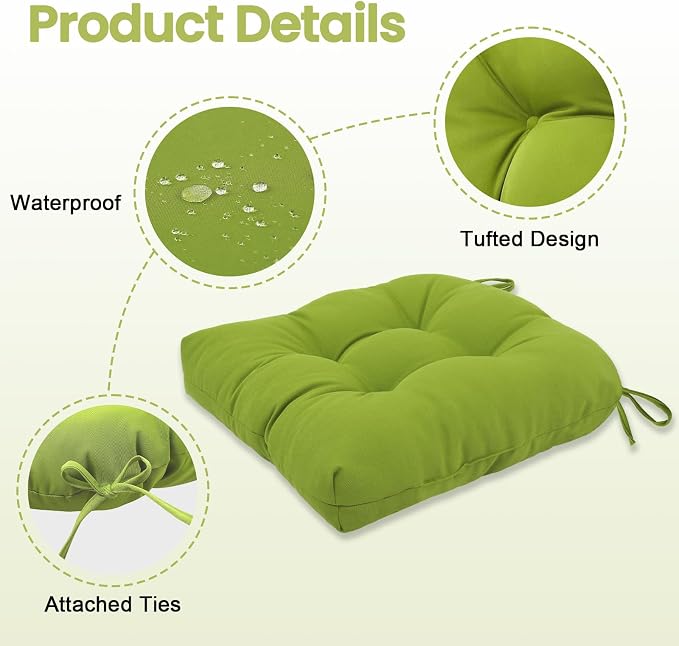 Product Details

Waterproof

Tufted Design

Attached Ties